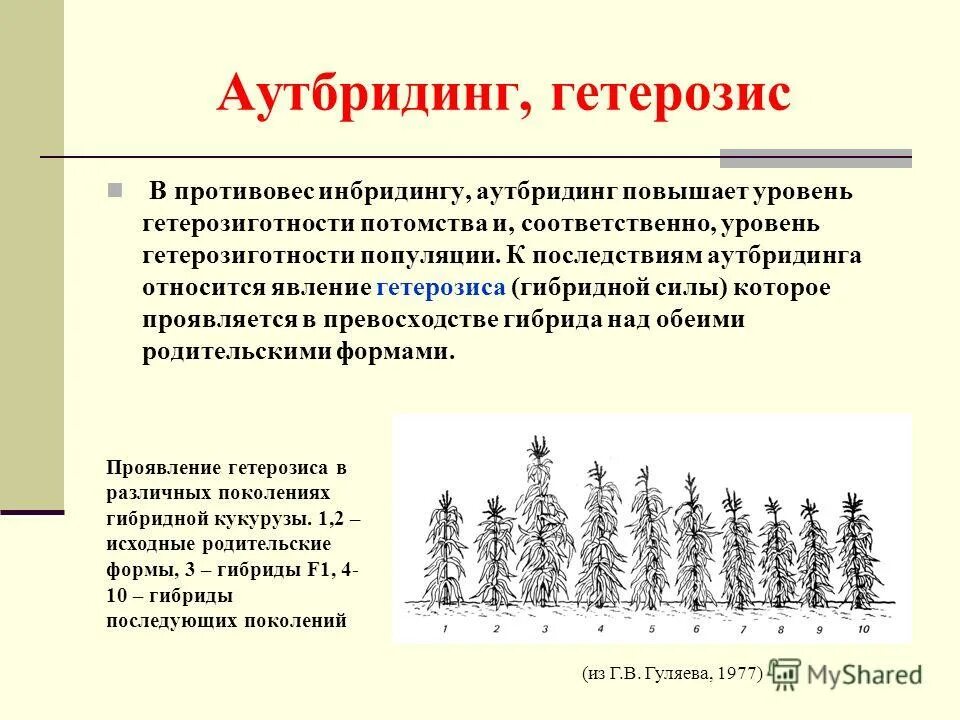 Аутбридинг, гетерозис

В противовес инбридингу, аутбридинг повышает уровень гетерозиготности потомства и, соответственно, уровень гетерозиготности популяции. К последствиям аутбридинга относится явление гетерозиса (гибридной силы) которое проявляется в превосходстве гибрида над обеими родительскими формами.

Проявление гетерозиса в различных поколениях гибридной кукурузы. 1,2 – исходные родительские формы, 3 – гибриды F1, 4-10 – гибриды последующих поколений

1 2 3 4 5 6 7 8 9 10

(из Г.В. Гуляева, 1977)

MyShared